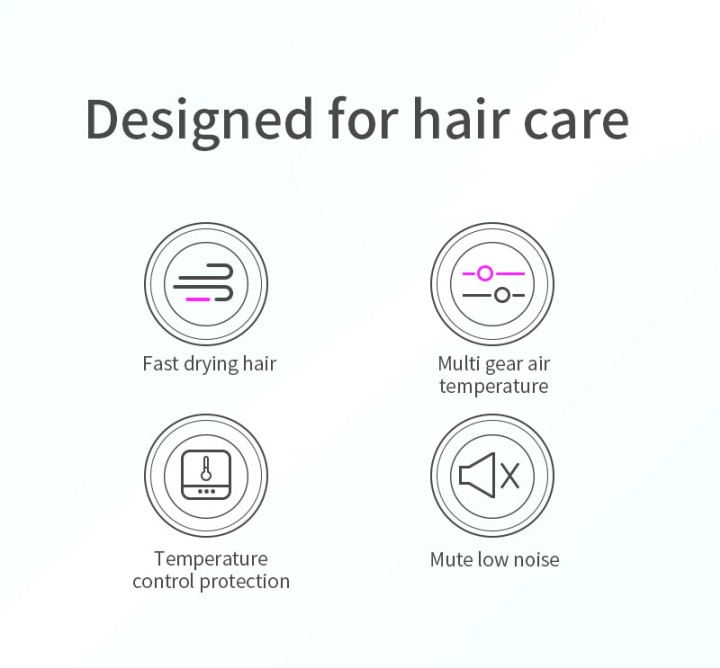 Designed for hair care

Fast drying hair

Multi gear air temperature

Temperature control protection

Mute low noise